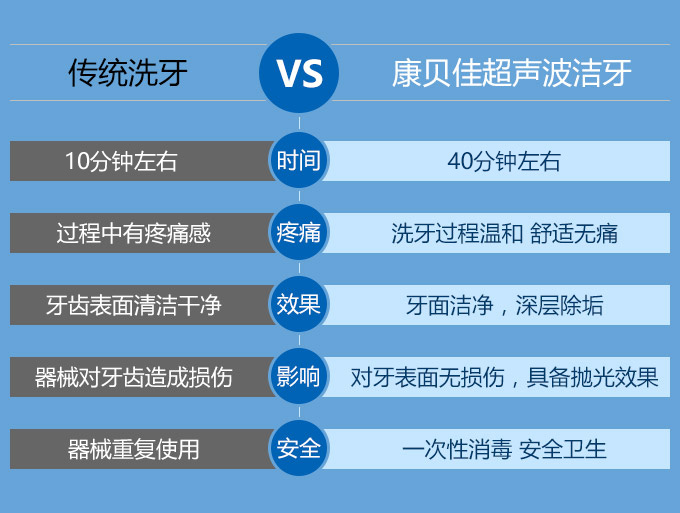 | 传统洗牙 | VS | 康贝佳超声波洁牙 |
|---|---|---|
| 10分钟左右 | 时间 | 40分钟左右 |
| 过程中有疼痛感 | 疼痛 | 洗牙过程温和 舒适无痛 |
| 牙齿表面清洁干净 | 效果 | 牙面洁净，深层除垢 |
| 器械对牙齿造成损伤 | 影响 | 对牙表面无损伤，具备抛光效果 |
| 器械重复使用 | 安全 | 一次性消毒 安全卫生 |